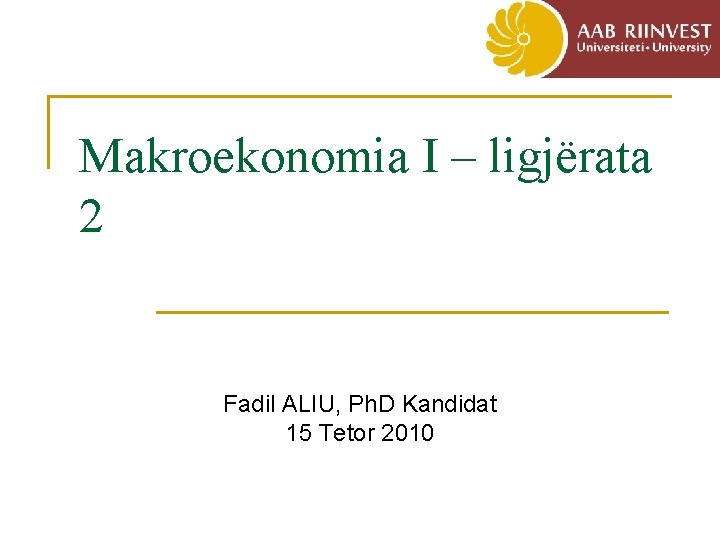 AAB RIINVEST
Universiteti • University

Makroekonomia I – ligjërata 2

Fadil ALIU, PhD Kandidat
15 Tetor 2010